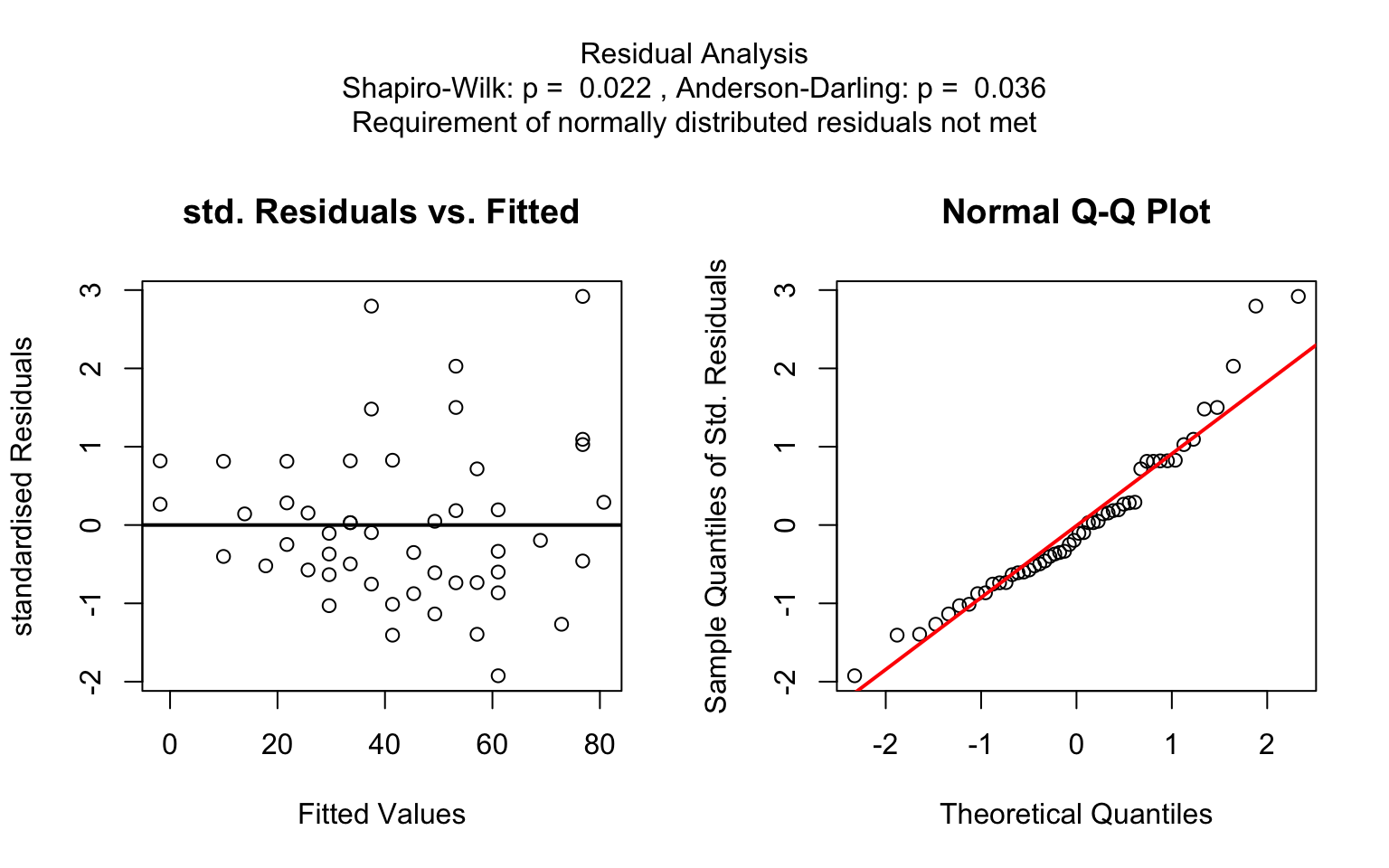 Residual Analysis
Shapiro-Wilk: p = 0.022 , Anderson-Darling: p = 0.036
Requirement of normally distributed residuals not met

std. Residuals vs. Fitted

standardised Residuals

3
2
1
0
-1
-2

0 20 40 60 80

Fitted Values

Normal Q-Q Plot

Sample Quantiles of Std. Residuals

3
2
1
0
-1
-2

-2 -1 0 1 2

Theoretical Quantiles